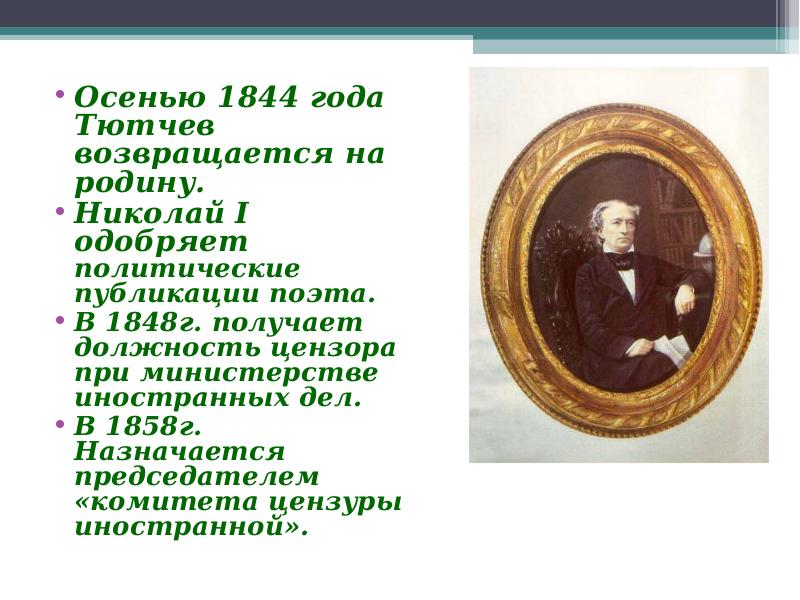 • Осенью 1844 года Тютчев возвращается на родину.
• Николай I одобряет политические публикации поэта.
• В 1848г. получает должность цензора при министерстве иностранных дел.
• В 1858г. Назначается председателем «комитета цензуры иностранной».